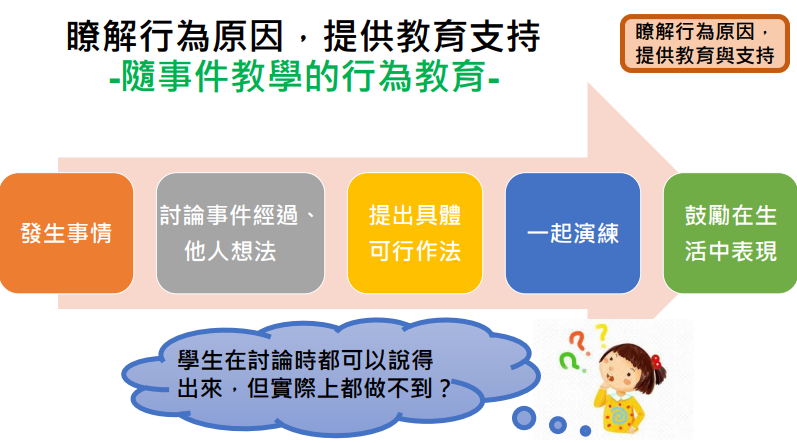 瞭解行為原因，提供教育支持
-隨事件教學的行為教育-

瞭解行為原因，提供教育與支持

發生事情

討論事件經過、他人想法

提出具體可行作法

一起演練

鼓勵在生活中表現

學生在討論時都可以說得出來，但實際上都做不到？

?
?
?